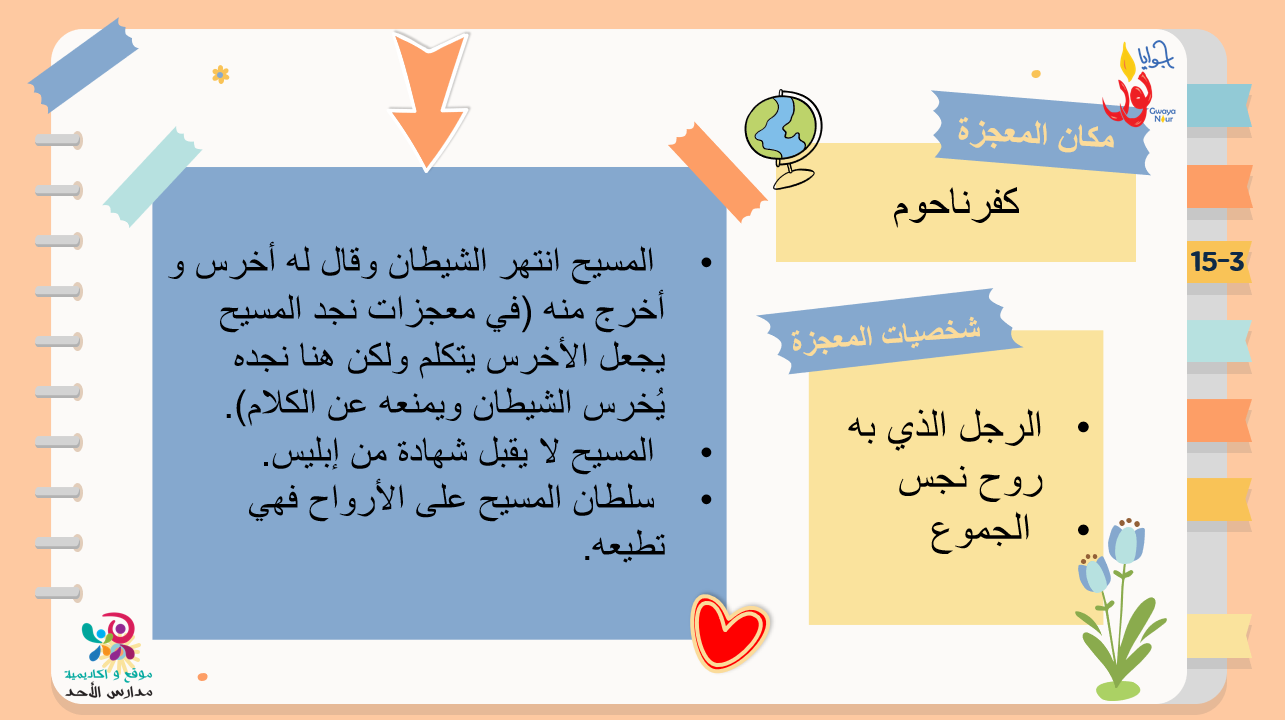 جوايا نور
Gwaya Nour

مكان المعجزة

كفرناحوم

15-3

شخصيات المعجزة

• الرجل الذي به روح نجس
• الجموع

• المسيح انتهر الشيطان وقال له أخرس و أخرج منه (في معجزات نجد المسيح يجعل الأخرس يتكلم ولكن هنا نجده يُخرس الشيطان ويمنعه عن الكلام).
• المسيح لا يقبل شهادة من إبليس.
• سلطان المسيح على الأرواح فهي تطيعه.

موقع و اكاديمية
مدارس الأحد